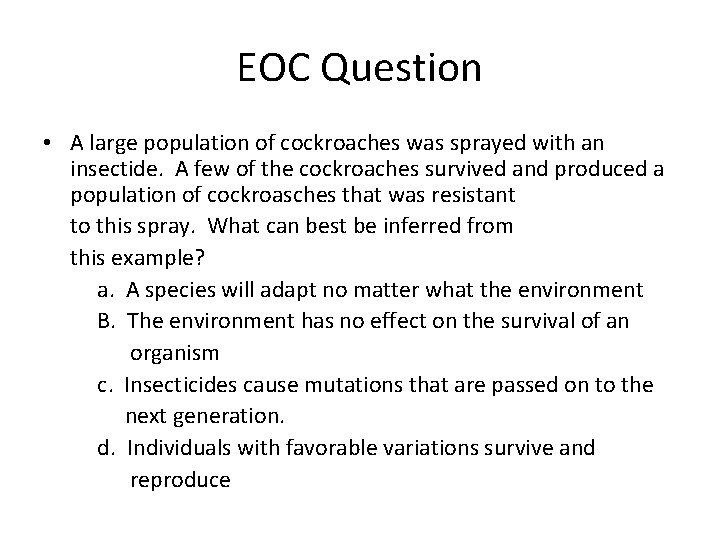 EOC Question

• A large population of cockroaches was sprayed with an insectide. A few of the cockroaches survived and produced a population of cockroasches that was resistant to this spray. What can best be inferred from this example?

a. A species will adapt no matter what the environment
B. The environment has no effect on the survival of an organism
c. Insecticides cause mutations that are passed on to the next generation.
d. Individuals with favorable variations survive and reproduce